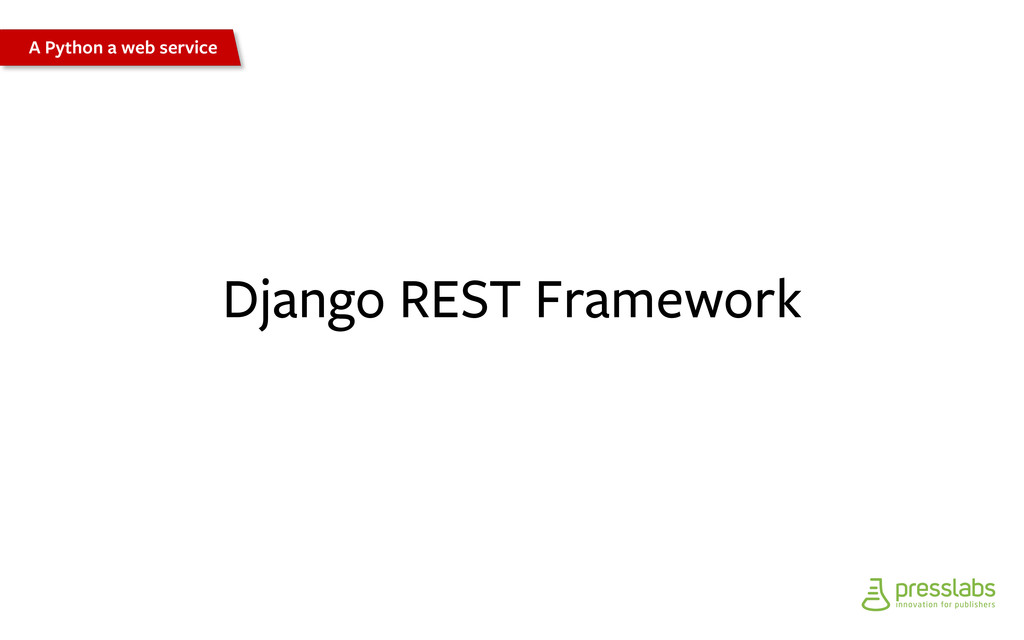 A Python a web service

Django REST Framework

presslabs
innovation for publishers